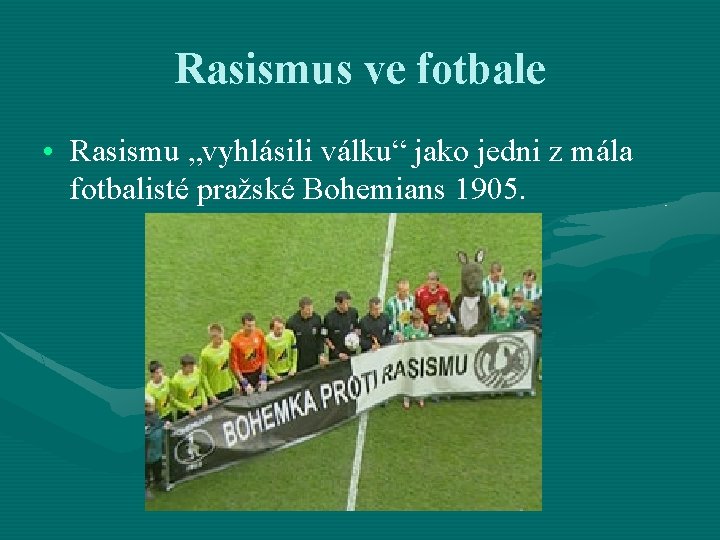 Rasismus ve fotbale

• Rasismu „vyhlásili válku“ jako jedni z mála fotbalisté pražské Bohemians 1905.

BOHEMKA PROTI RASISMU